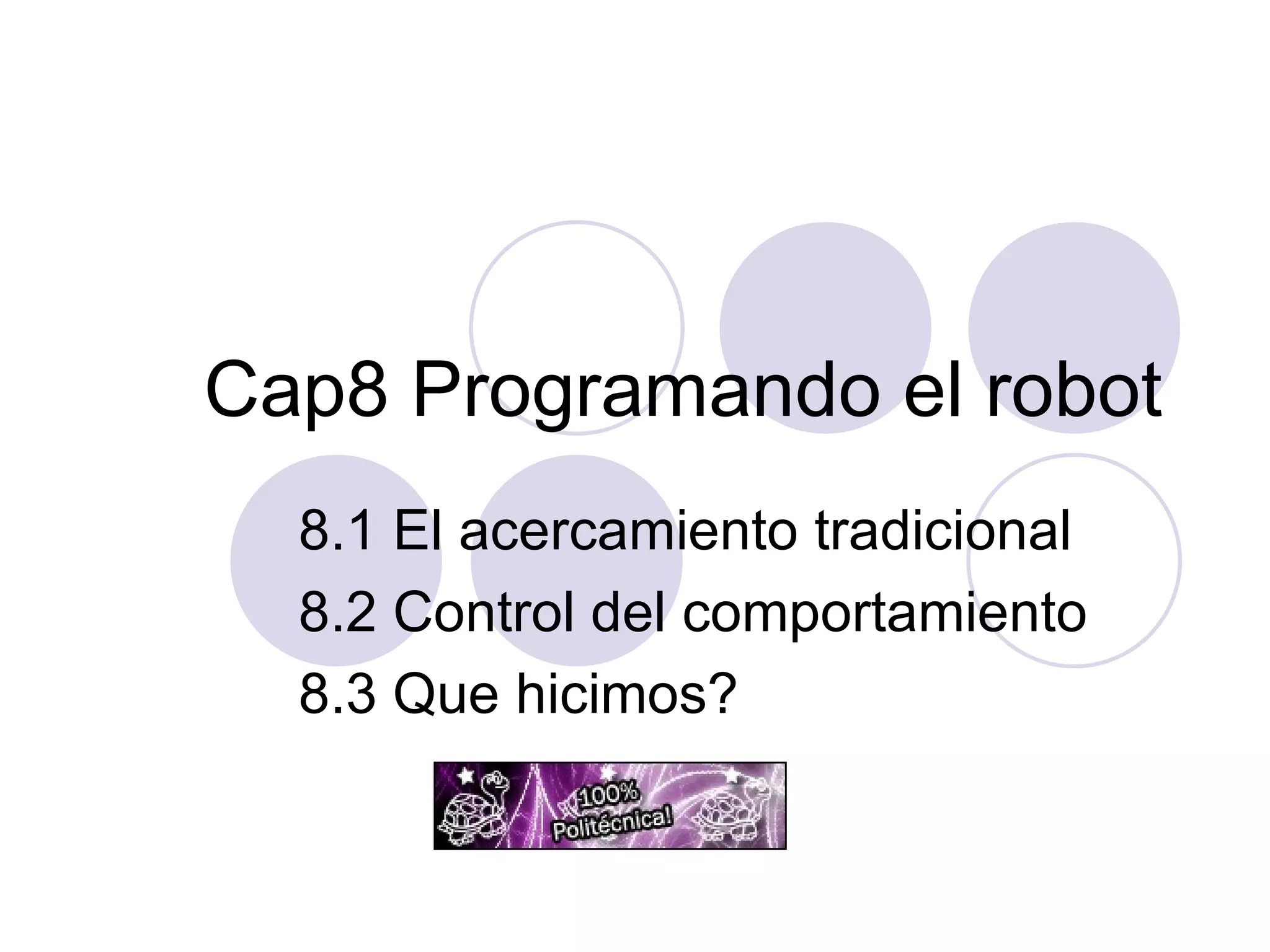 Cap8 Programando el robot

8.1 El acercamiento tradicional
8.2 Control del comportamiento
8.3 Que hicimos?

100% Politécnica!